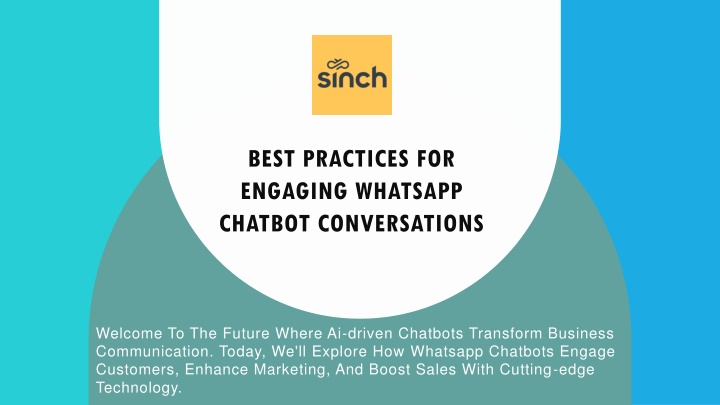 sinch

BEST PRACTICES FOR ENGAGING WHATSAPP CHATBOT CONVERSATIONS

Welcome To The Future Where Ai-driven Chatbots Transform Business Communication. Today, We'll Explore How Whatsapp Chatbots Engage Customers, Enhance Marketing, And Boost Sales With Cutting-edge Technology.